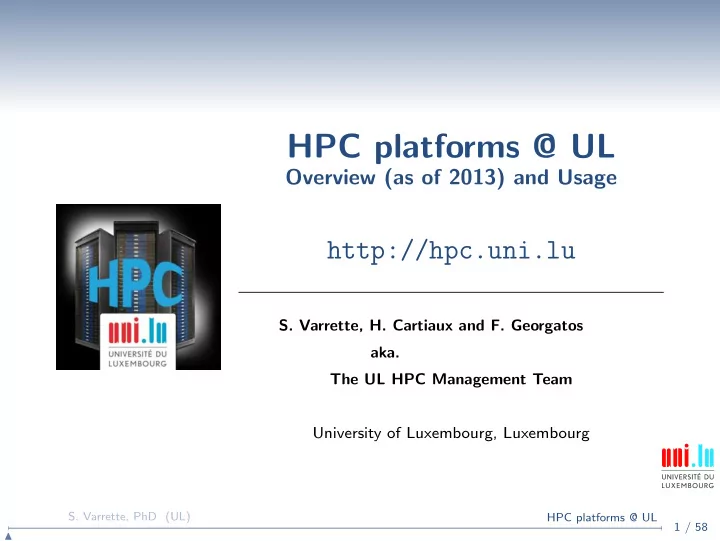 HPC platforms @ UL
Overview (as of 2013) and Usage

HPC
uni.lu
UNIVERSITÉ DU LUXEMBOURG

http://hpc.uni.lu

S. Varrette, H. Cartiaux and F. Georgatos
aka.
The UL HPC Management Team

University of Luxembourg, Luxembourg

uni.lu
UNIVERSITÉ DU LUXEMBOURG

S. Varrette, PhD (UL)

HPC platforms @ UL

1 / 58